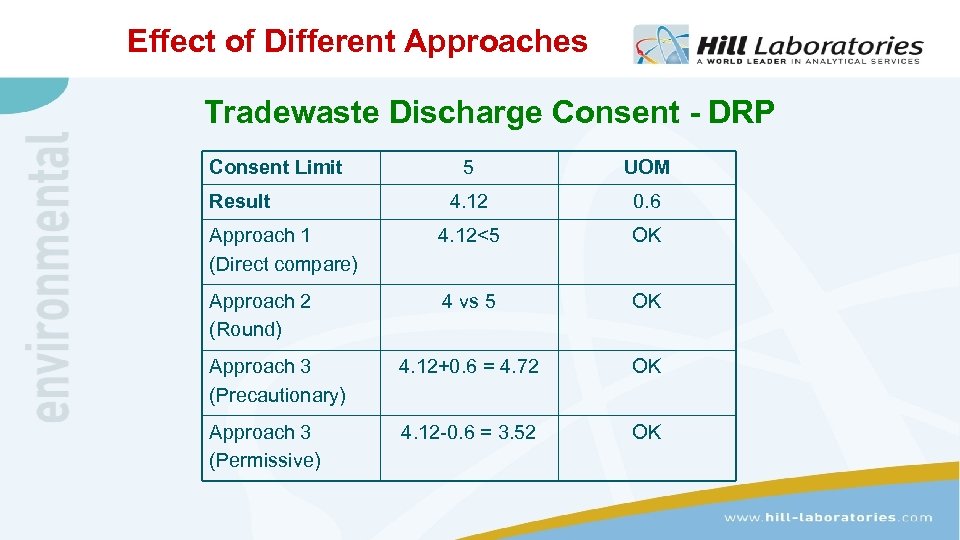 Effect of Different Approaches

Hill Laboratories
A WORLD LEADER IN ANALYTICAL SERVICES

environmental

Tradewaste Discharge Consent - DRP

| Consent Limit | 5 | UOM |
|---|---|---|
| Result | 4.12 | 0.6 |
| Approach 1 (Direct compare) | 4.12<5 | OK |
| Approach 2 (Round) | 4 vs 5 | OK |
| Approach 3 (Precautionary) | 4.12+0.6 = 4.72 | OK |
| Approach 3 (Permissive) | 4.12-0.6 = 3.52 | OK |

www.hill-laboratories.com